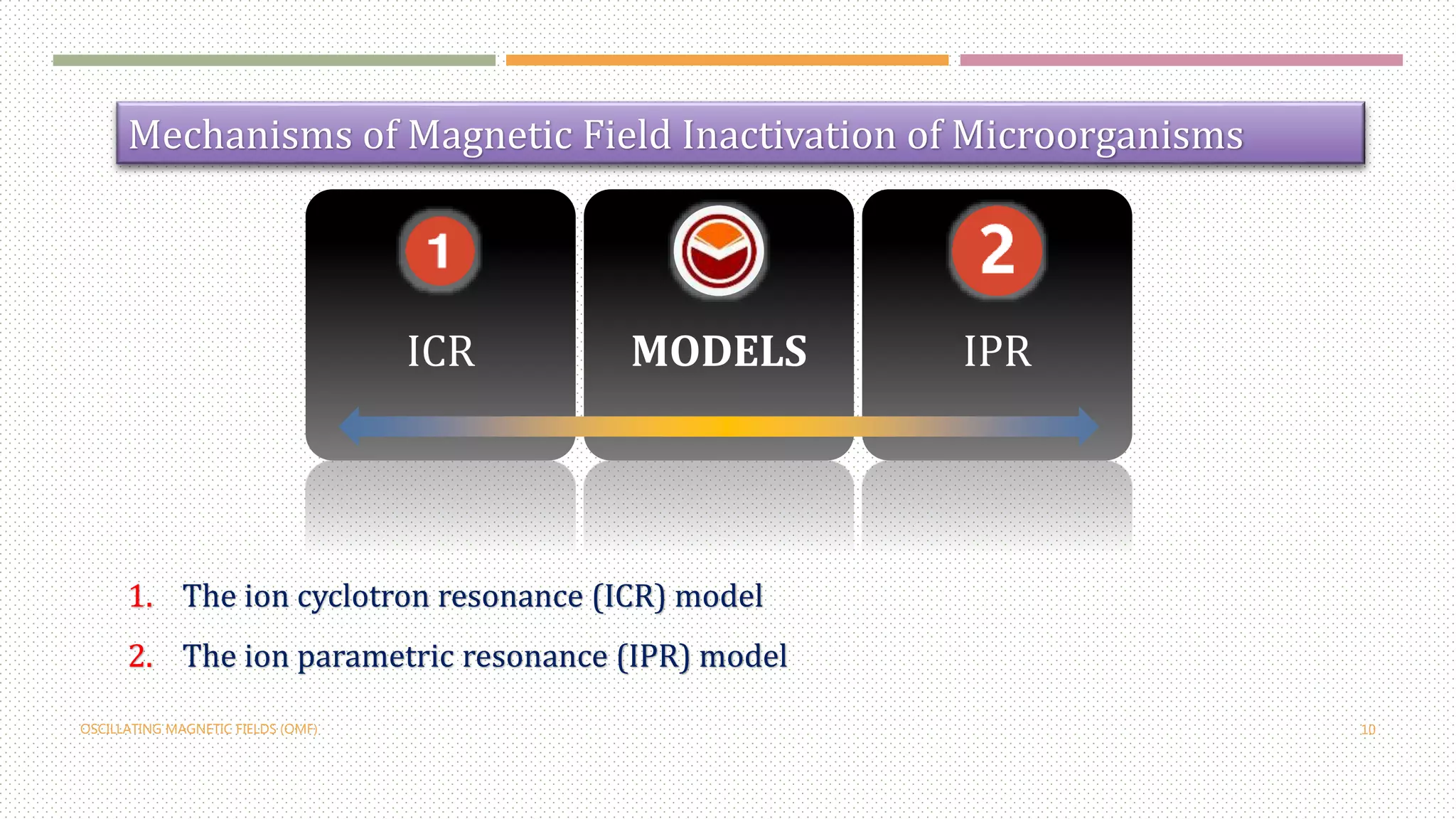 Mechanisms of Magnetic Field Inactivation of Microorganisms

1
ICR

MODELS

2
IPR

1. The ion cyclotron resonance (ICR) model
2. The ion parametric resonance (IPR) model

OSCILLATING MAGNETIC FIELDS (OMF)

10